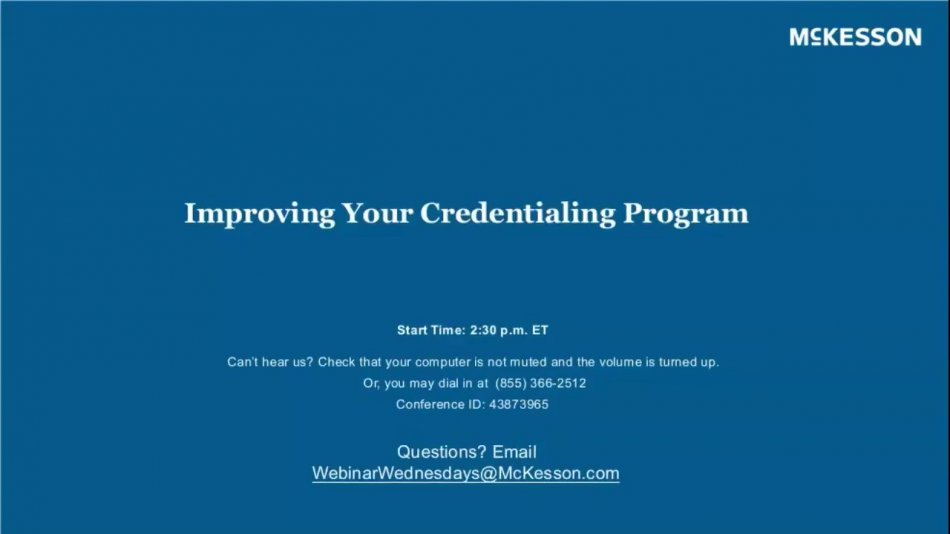 McKESSON

Improving Your Credentialing Program

Start Time: 2:30 p.m. ET

Can't hear us? Check that your computer is not muted and the volume is turned up.

Or, you may dial in at (855) 366-2512

Conference ID: 43873965

Questions? Email

WebinarWednesdays@McKesson.com